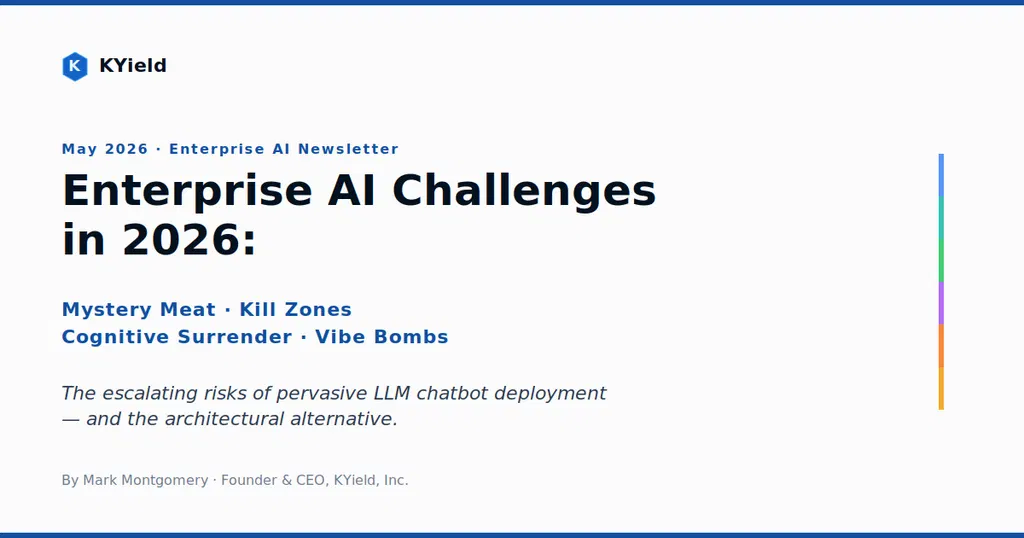 K KYield

May 2026 · Enterprise AI Newsletter

Enterprise AI Challenges in 2026:

Mystery Meat · Kill Zones
Cognitive Surrender · Vibe Bombs

The escalating risks of pervasive LLM chatbot deployment — and the architectural alternative.

By Mark Montgomery · Founder & CEO, KYield, Inc.